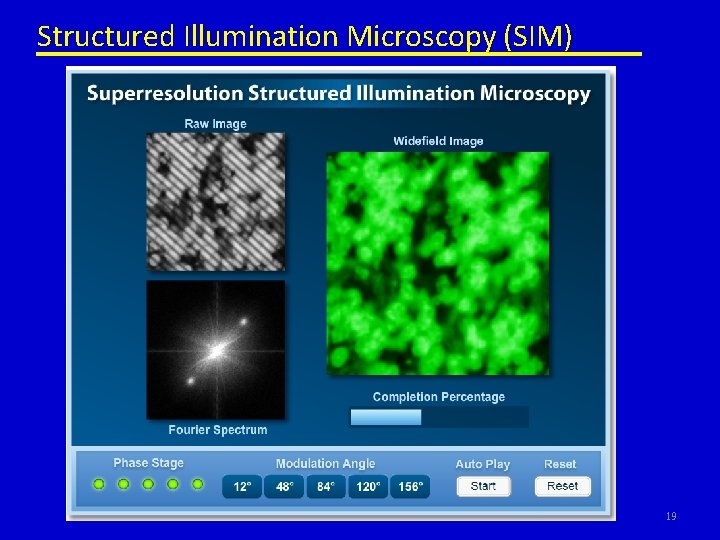 Structured Illumination Microscopy (SIM)

Superresolution Structured Illumination Microscopy

Raw Image

Widefield Image

Fourier Spectrum

Completion Percentage

Phase Stage

Modulation Angle

12°

48°

84°

120°

156°

Auto Play

Start

Reset

Reset

19